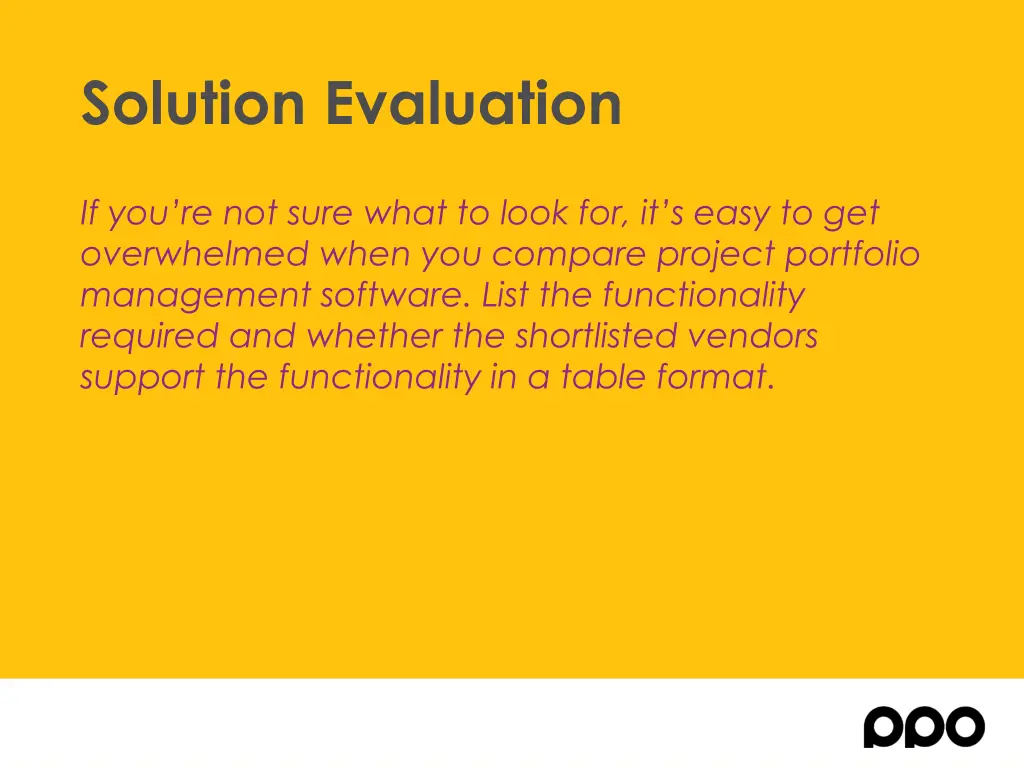 Solution Evaluation

If you're not sure what to look for, it's easy to get overwhelmed when you compare project portfolio management software. List the functionality required and whether the shortlisted vendors support the functionality in a table format.

ppo